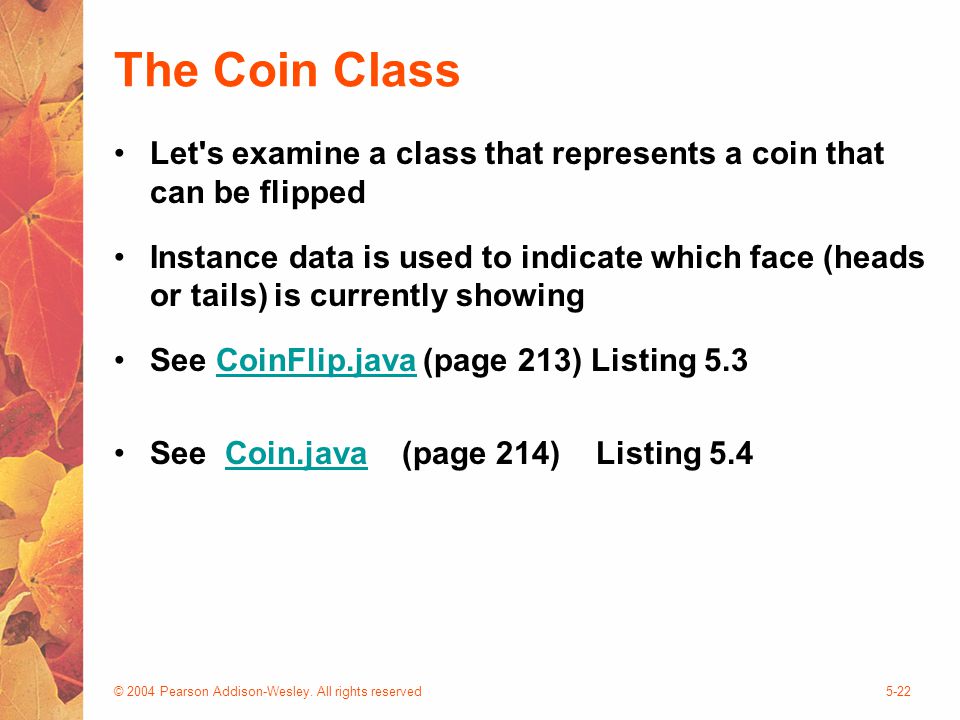 The Coin Class

• Let's examine a class that represents a coin that can be flipped

• Instance data is used to indicate which face (heads or tails) is currently showing

• See CoinFlip.java (page 213) Listing 5.3

• See Coin.java (page 214) Listing 5.4

© 2004 Pearson Addison-Wesley. All rights reserved

5-22